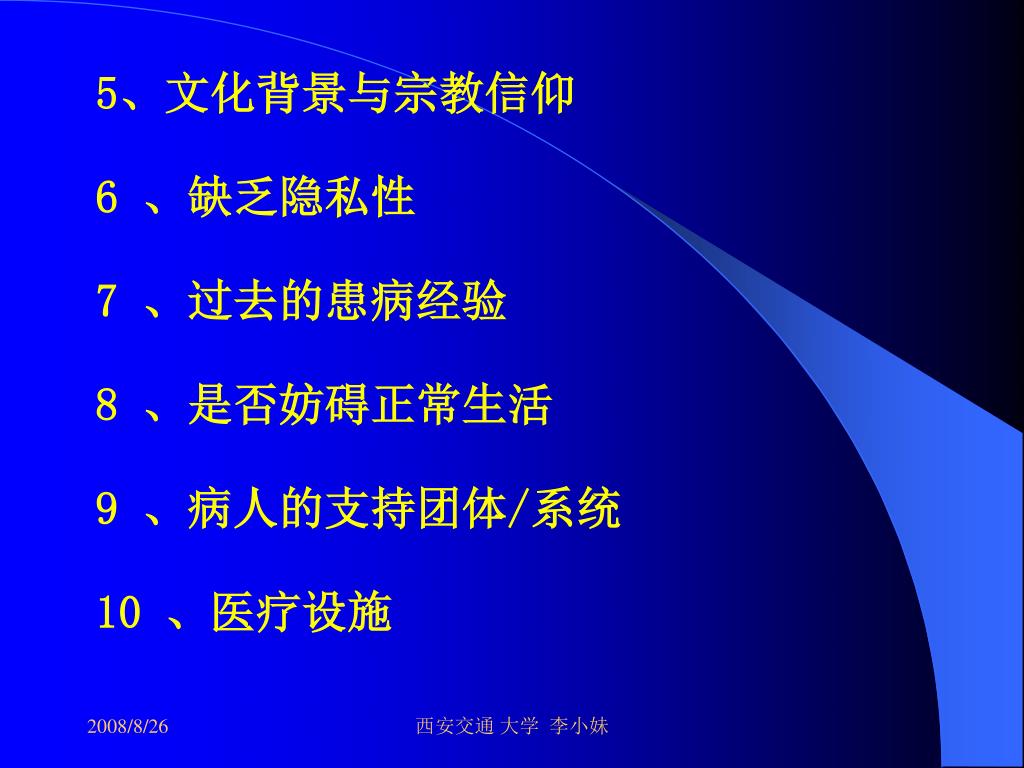 5、文化背景与宗教信仰

6 、缺乏隐私性

7 、过去的患病经验

8 、是否妨碍正常生活

9 、病人的支持团体/系统

10 、医疗设施

2008/8/26

西安交通 大学 李小妹